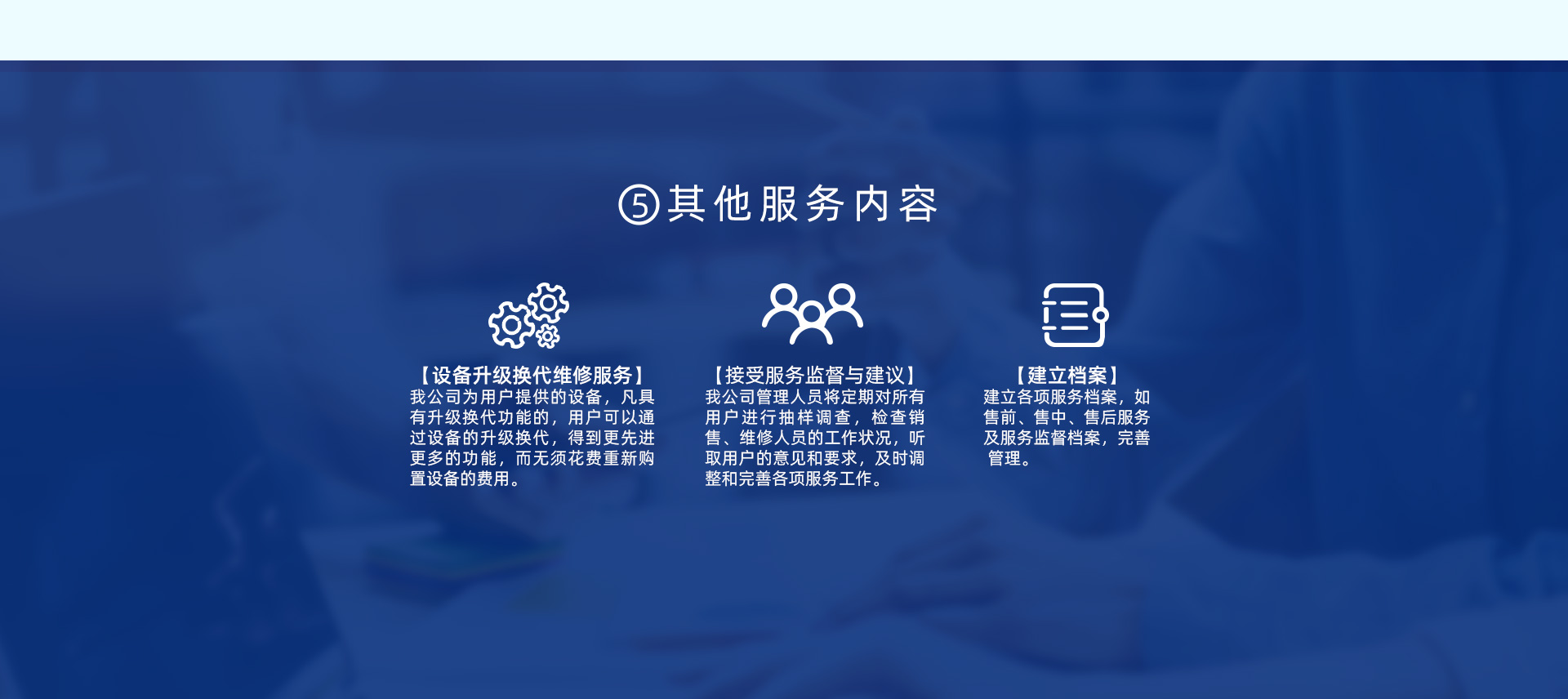 ⑤其他服务内容

【设备升级换代维修服务】
我公司为用户提供的设备，凡具有升级换代功能的，用户可以通过设备的升级换代，得到更先进更多的功能，而无须花费重新购置设备的费用。

【接受服务监督与建议】
我公司管理人员将定期对所有用户进行抽样调查，检查销售、维修人员的工作状况，听取用户的意见和要求，及时调整和完善各项服务工作。

【建立档案】
建立各项服务档案，如售前、售中、售后服务及服务监督档案，完善管理。